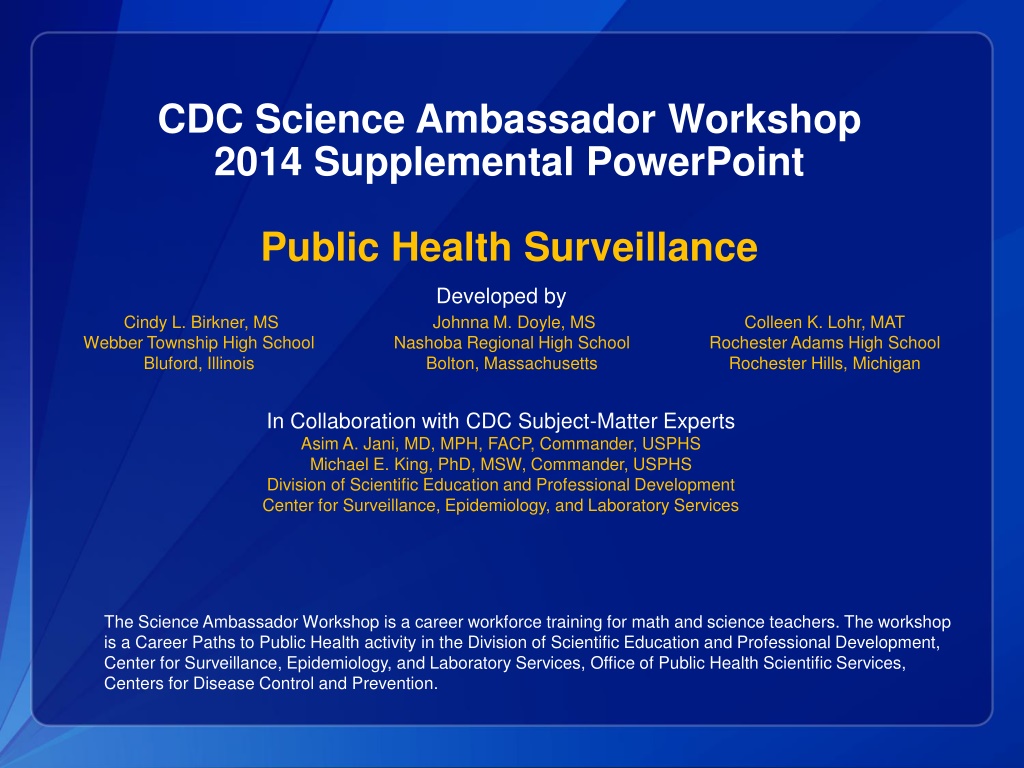 CDC Science Ambassador Workshop
2014 Supplemental PowerPoint

Public Health Surveillance

Developed by

Cindy L. Birkner, MS
Webber Township High School
Bluford, Illinois

Johnna M. Doyle, MS
Nashoba Regional High School
Bolton, Massachusetts

Colleen K. Lohr, MAT
Rochester Adams High School
Rochester Hills, Michigan

In Collaboration with CDC Subject-Matter Experts
Asim A. Jani, MD, MPH, FACP, Commander, USPHS
Michael E. King, PhD, MSW, Commander, USPHS
Division of Scientific Education and Professional Development
Center for Surveillance, Epidemiology, and Laboratory Services

The Science Ambassador Workshop is a career workforce training for math and science teachers. The workshop is a Career Paths to Public Health activity in the Division of Scientific Education and Professional Development, Center for Surveillance, Epidemiology, and Laboratory Services, Office of Public Health Scientific Services, Centers for Disease Control and Prevention.